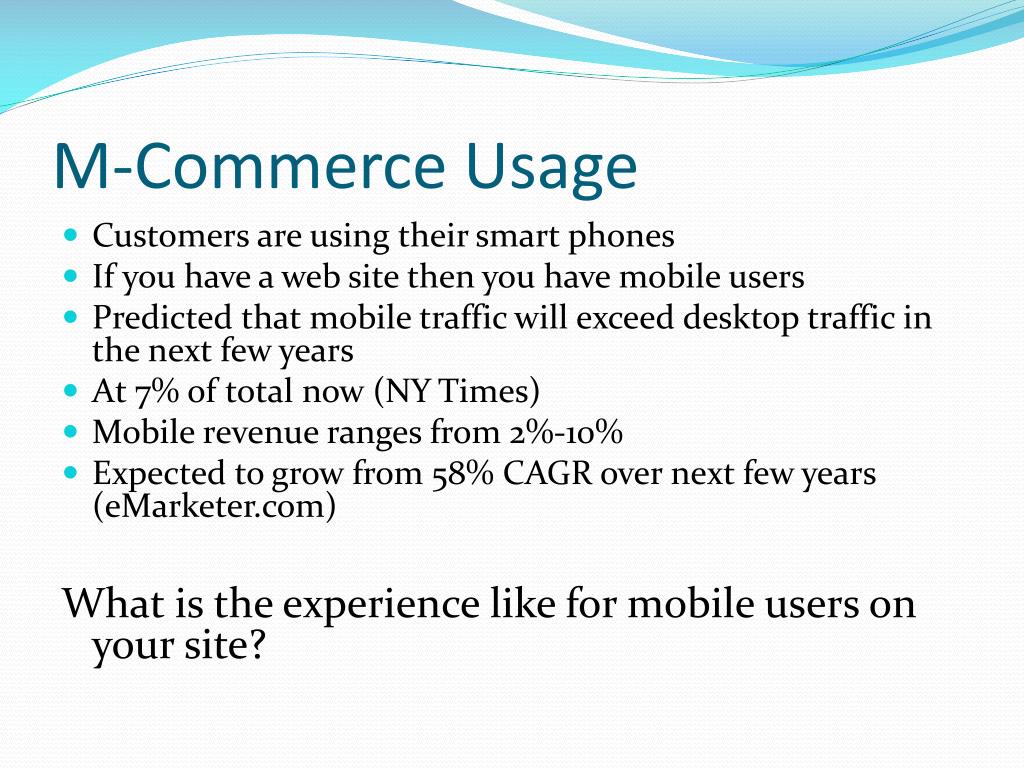 M-Commerce Usage

- Customers are using their smart phones
- If you have a web site then you have mobile users
- Predicted that mobile traffic will exceed desktop traffic in the next few years
- At 7% of total now (NY Times)
- Mobile revenue ranges from 2%-10%
- Expected to grow from 58% CAGR over next few years (eMarketer.com)

What is the experience like for mobile users on your site?